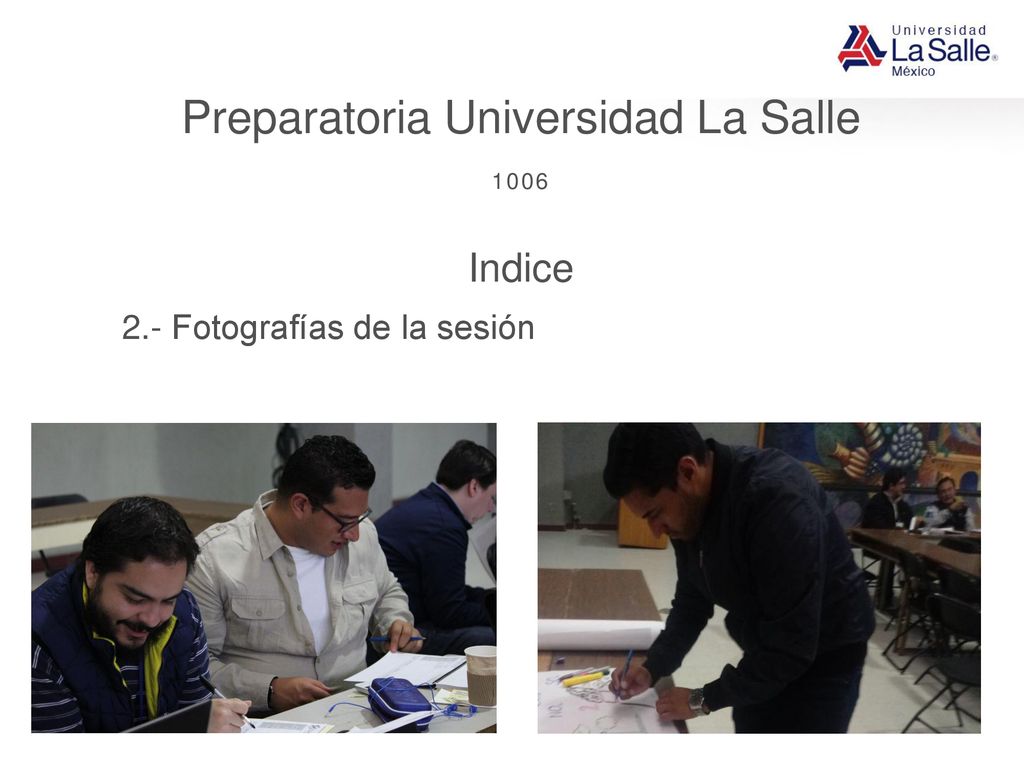 Universidad
La Salle®
México

Preparatoria Universidad La Salle

1006

Indice

2.- Fotografías de la sesión